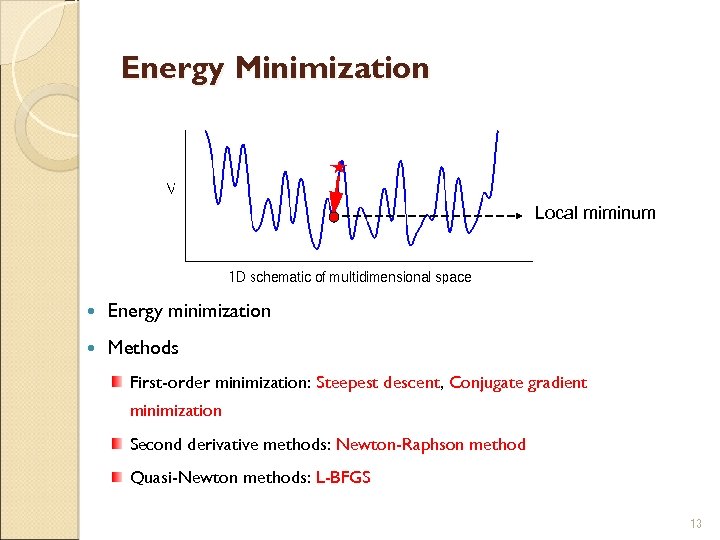 Energy Minimization

V

Local miminum

1D schematic of multidimensional space

Energy minimization

Methods

First-order minimization: Steepest descent, Conjugate gradient minimization

Second derivative methods: Newton-Raphson method

Quasi-Newton methods: L-BFGS

13